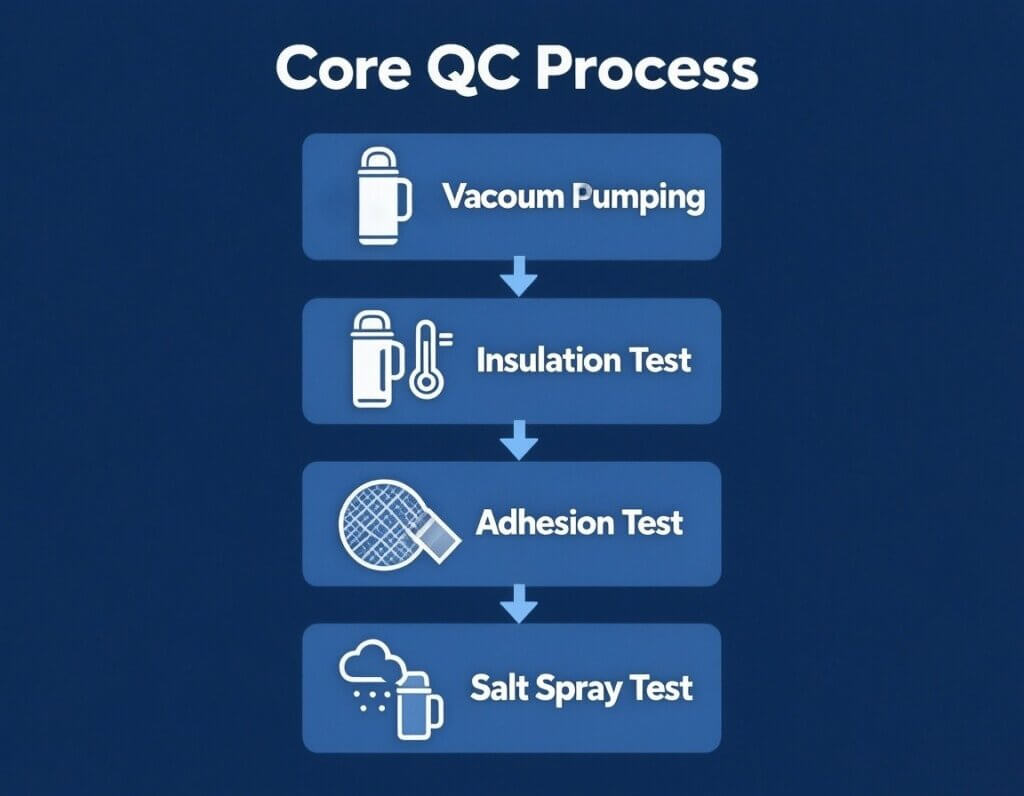 Core QC Process

Vacoum Pumping

Insulation Test

Adhesion Test

Salt Spray Test